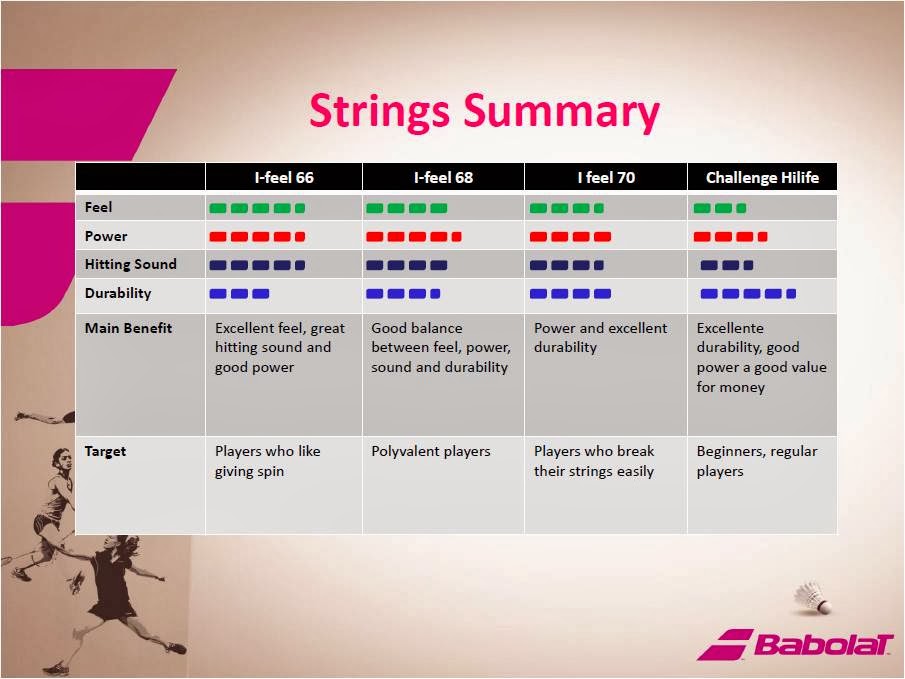 Strings Summary

| | I-feel 66 | I-feel 68 | I feel 70 | Challenge Hilife |
|---|---|---|---|---|
| Feel | | | | |
| Power | | | | |
| Hitting Sound | | | | |
| Durability | | | | |
| Main Benefit | Excellent feel, great hitting sound and good power | Good balance between feel, power, sound and durability | Power and excellent durability | Excellente durability, good power a good value for money |
| Target | Players who like giving spin | Polyvalent players | Players who break their strings easily | Beginners, regular players |

Babolat